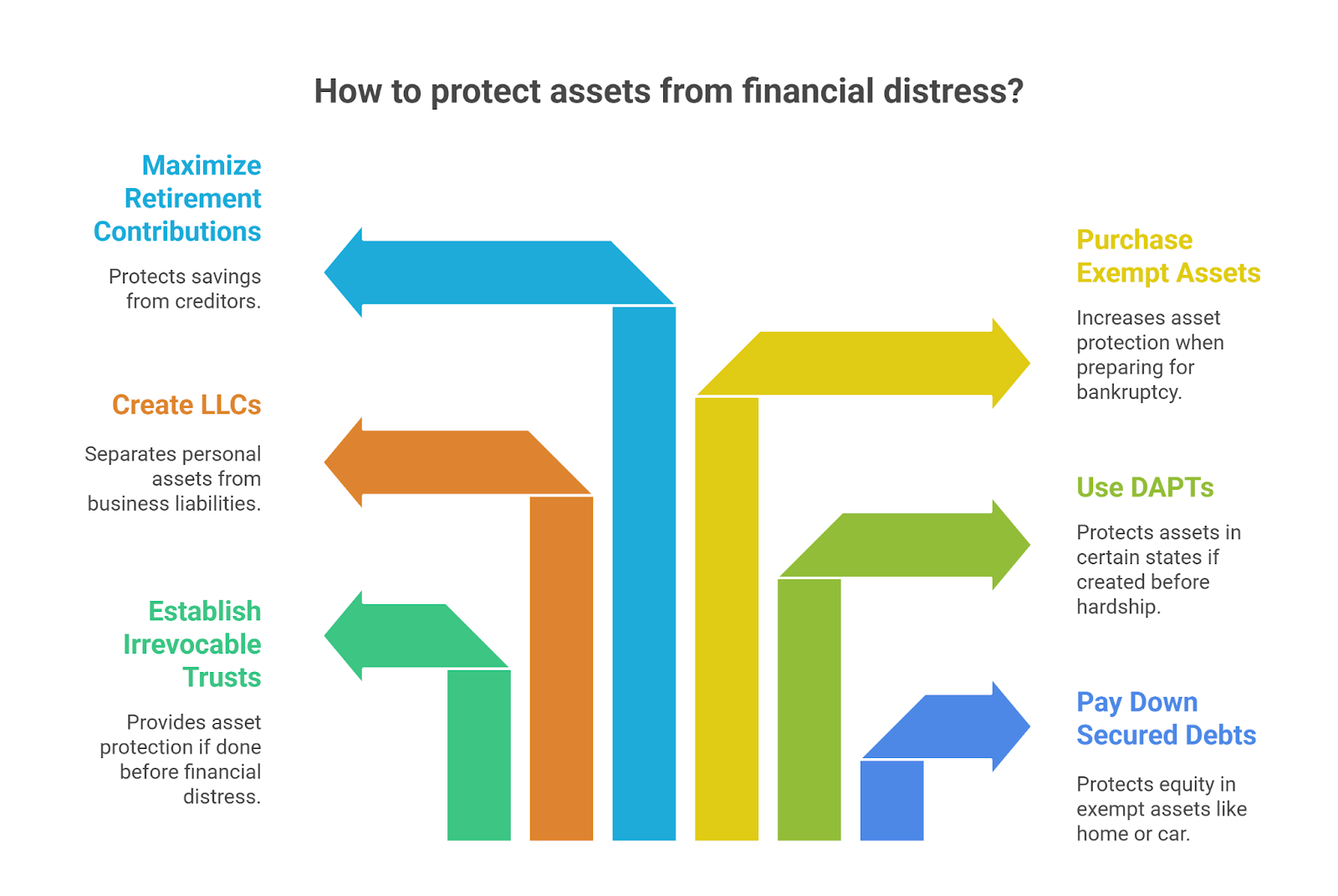 How to protect assets from financial distress?

Maximize Retirement Contributions

Protects savings from creditors.

Create LLCs

Separates personal assets from business liabilities.

Establish Irrevocable Trusts

Provides asset protection if done before financial distress.

Purchase Exempt Assets

Increases asset protection when preparing for bankruptcy.

Use DAPTs

Protects assets in certain states if created before hardship.

Pay Down Secured Debts

Protects equity in exempt assets like home or car.